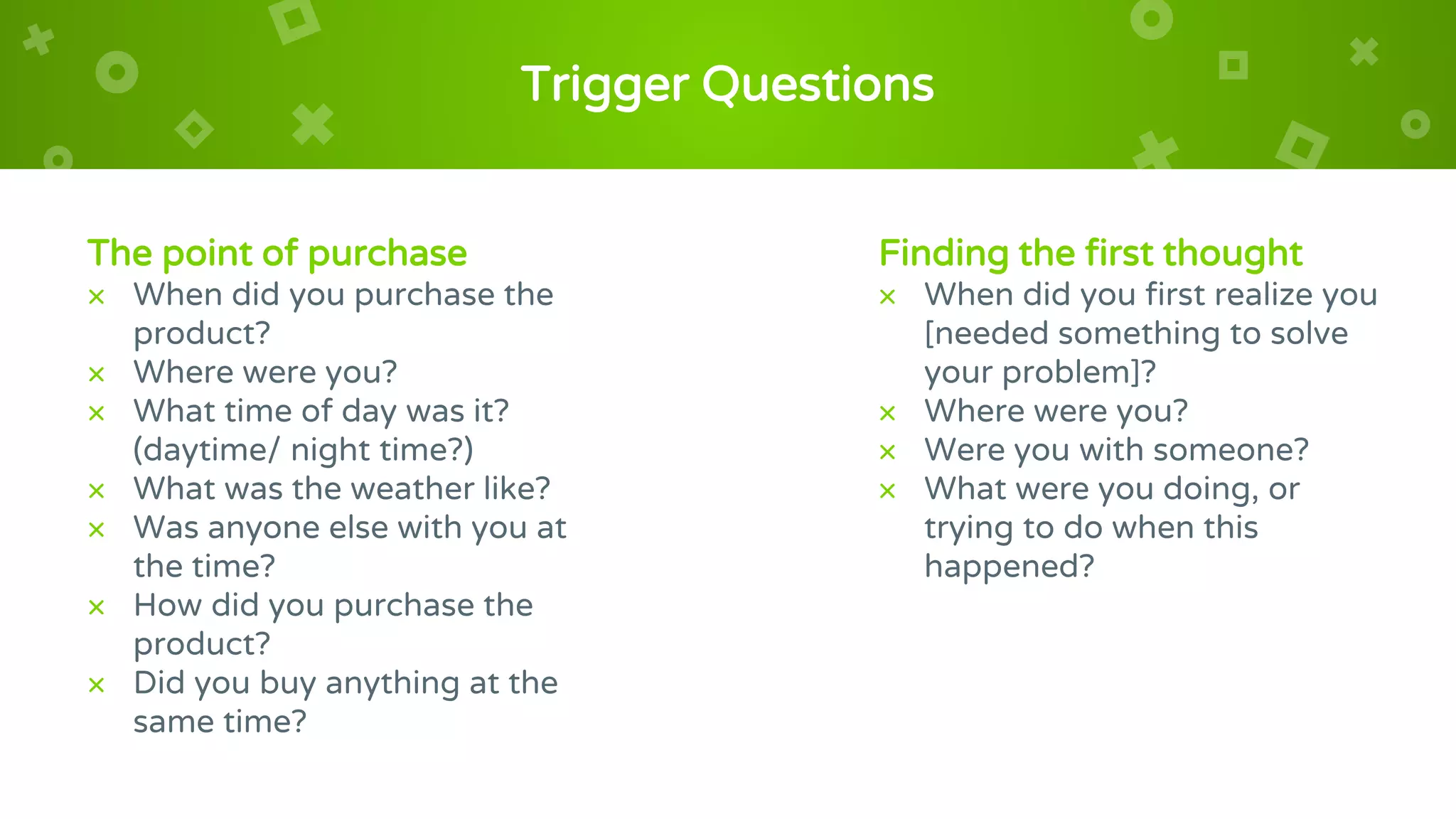 Trigger Questions

The point of purchase

× When did you purchase the product?
× Where were you?
× What time of day was it? (daytime/ night time?)
× What was the weather like?
× Was anyone else with you at the time?
× How did you purchase the product?
× Did you buy anything at the same time?

Finding the first thought

× When did you first realize you [needed something to solve your problem]?
× Where were you?
× Were you with someone?
× What were you doing, or trying to do when this happened?